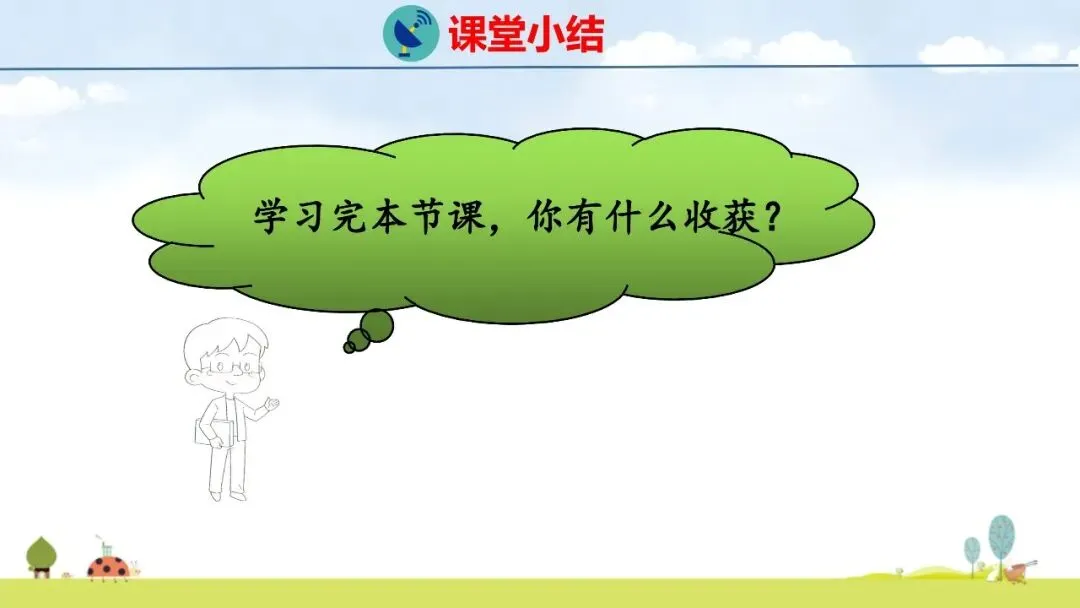 课堂小结

学习完本节课，你有什么收获？